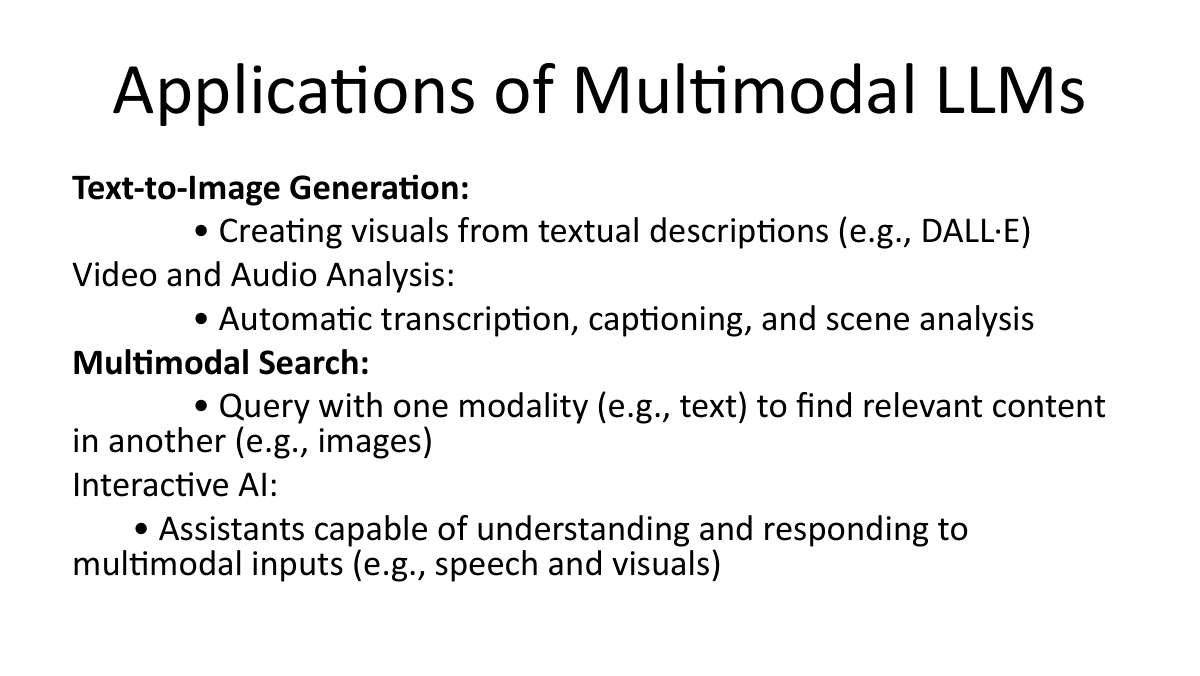 Applications of Multimodal LLMs

Text-to-Image Generation:

• Creating visuals from textual descriptions (e.g., DALL·E)

Video and Audio Analysis:

• Automatic transcription, captioning, and scene analysis

Multimodal Search:

• Query with one modality (e.g., text) to find relevant content in another (e.g., images)

Interactive AI:

• Assistants capable of understanding and responding to multimodal inputs (e.g., speech and visuals)